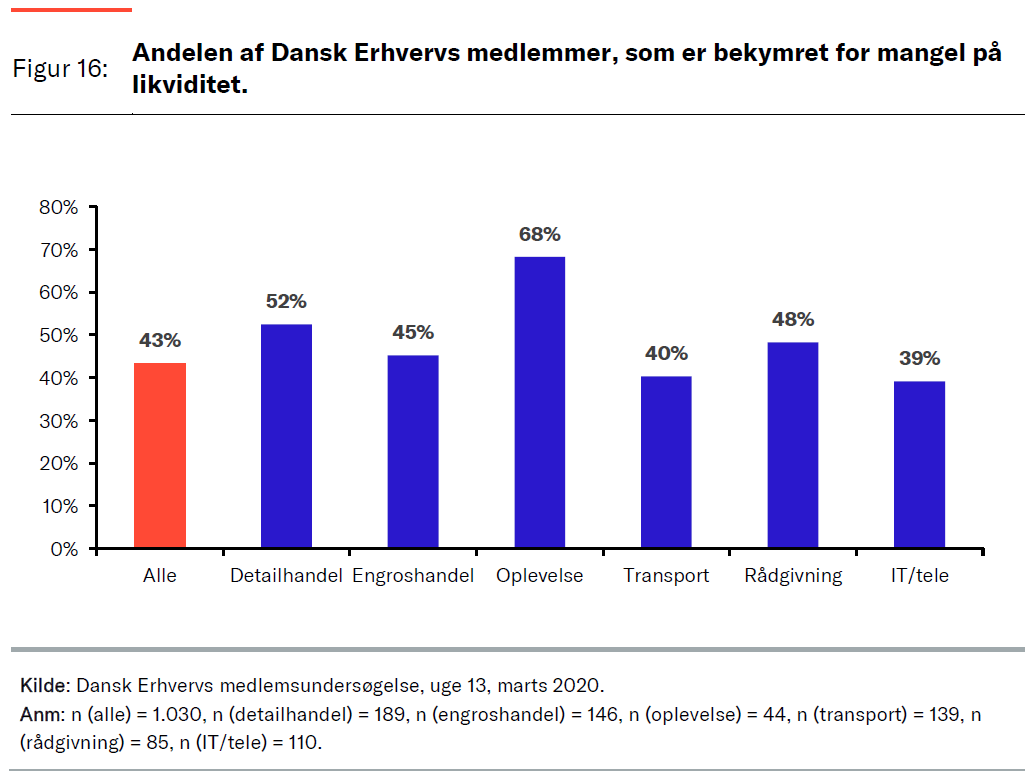 Figur 16: Andelen af Dansk Erhvervs medlemmer, som er bekymret for mangel på likviditet.

80%
70%
60%
50%
40%
30%
20%
10%
0%

43%
52%
45%
68%
40%
48%
39%

Alle Detailhandel Engroshandel Oplevelse Transport Rådgivning IT/tele

Kilde: Dansk Erhvervs medlemsundersøgelse, uge 13, marts 2020.
Anm: n (alle) = 1.030, n (detailhandel) = 189, n (engroshandel) = 146, n (oplevelse) = 44, n (transport) = 139, n (rådgivning) = 85, n (IT/tele) = 110.